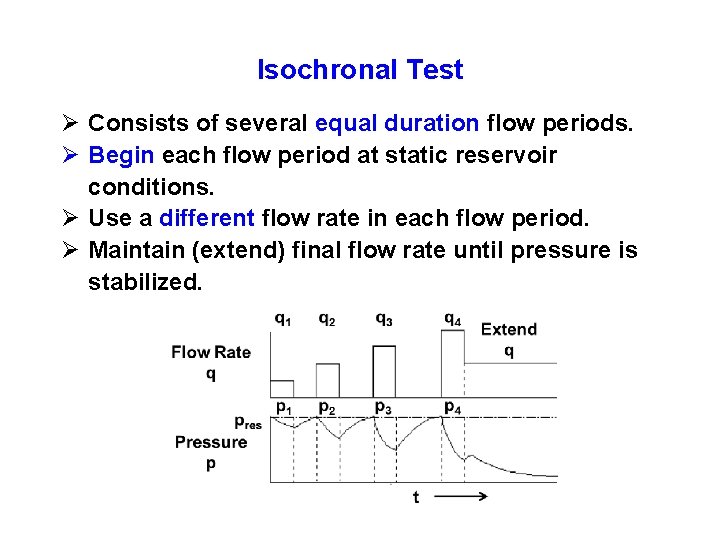 Isochronal Test

➢ Consists of several equal duration flow periods.
➢ Begin each flow period at static reservoir conditions.
➢ Use a different flow rate in each flow period.
➢ Maintain (extend) final flow rate until pressure is stabilized.

$q_1$ $q_2$ $q_3$ $q_4$ Extend q

Flow Rate q

$p_1$ $p_2$ $p_3$ $p_4$

$p_{res}$

Pressure p

t